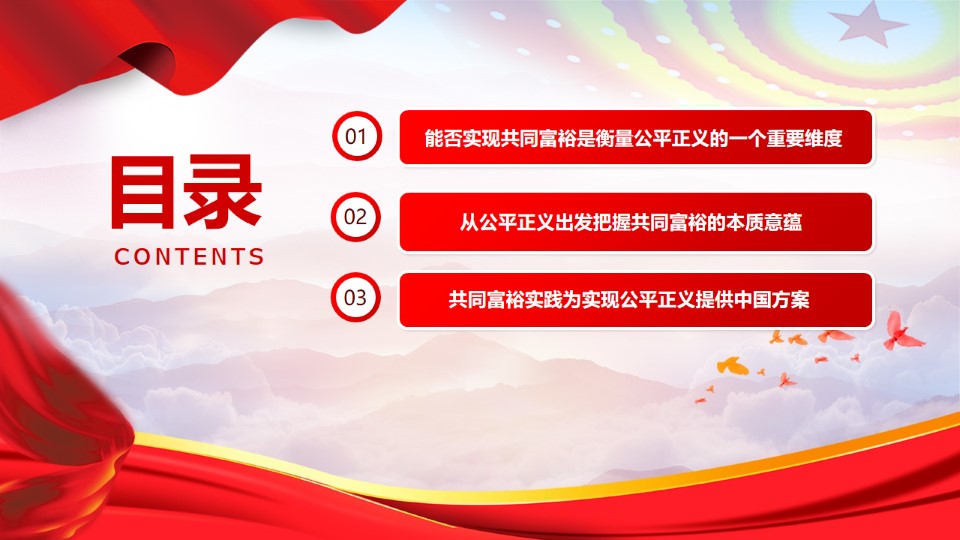 目录

CONTENTS

01 能否实现共同富裕是衡量公平正义的一个重要维度

02 从公平正义出发把握共同富裕的本质意蕴

03 共同富裕实践为实现公平正义提供中国方案